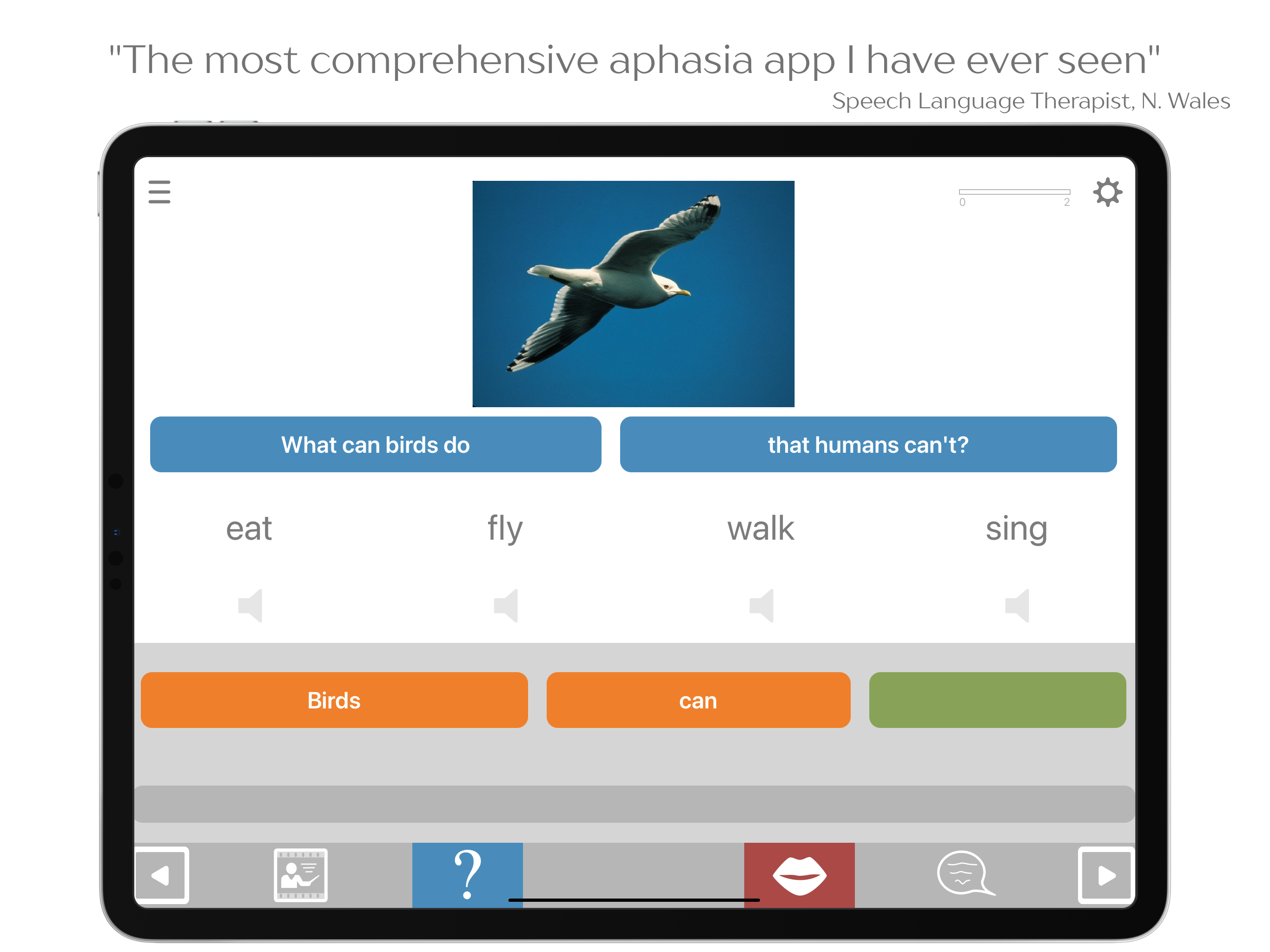 "The most comprehensive aphasia app I have ever seen"
Speech Language Therapist, N. Wales

0 2

What can birds do

that humans can't?

eat

fly

walk

sing

Birds

can

?